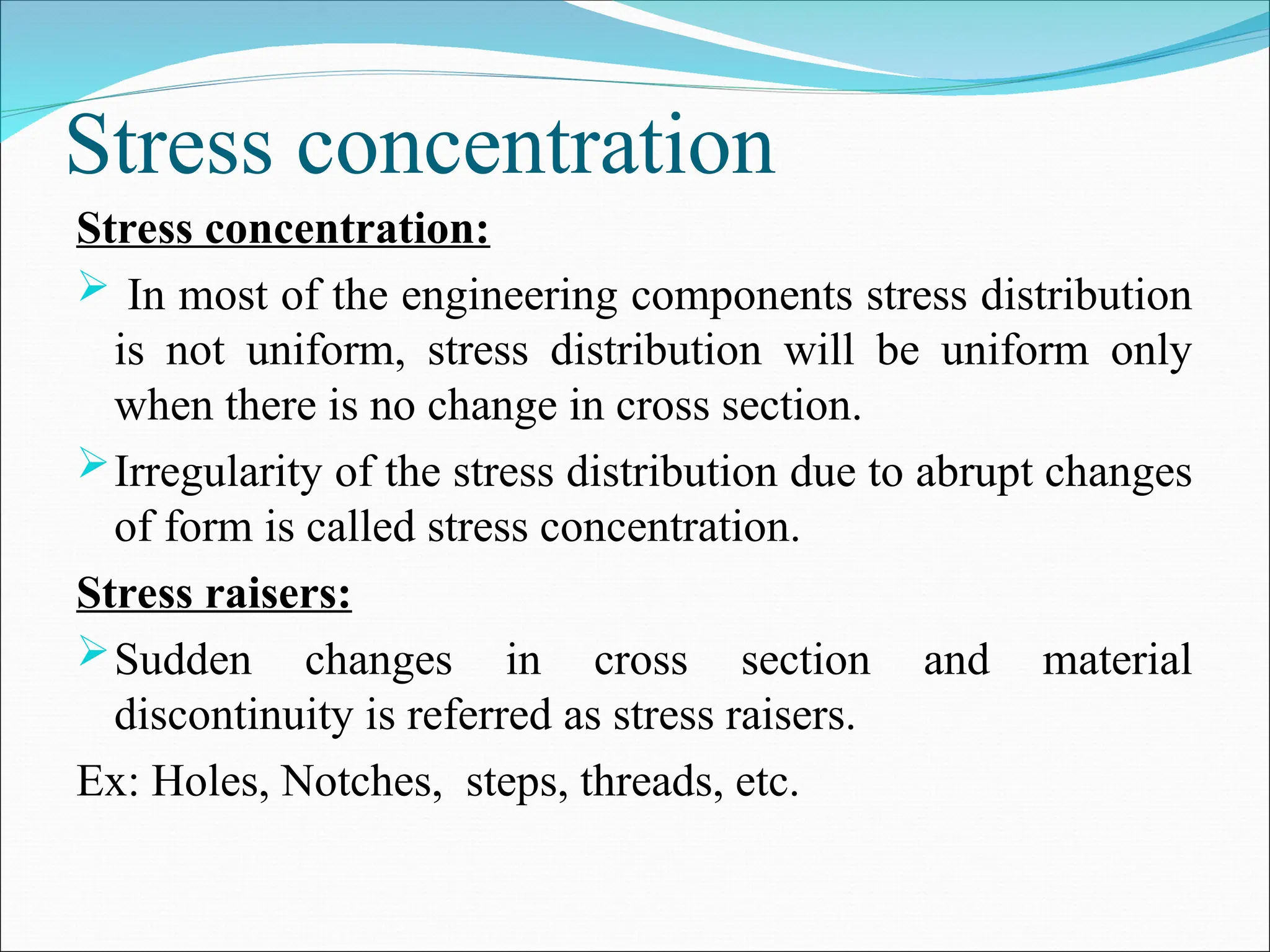 Stress concentration

Stress concentration:

➢ In most of the engineering components stress distribution is not uniform, stress distribution will be uniform only when there is no change in cross section.

➢ Irregularity of the stress distribution due to abrupt changes of form is called stress concentration.

Stress raisers:

➢ Sudden changes in cross section and material discontinuity is referred as stress raisers.

Ex: Holes, Notches, steps, threads, etc.